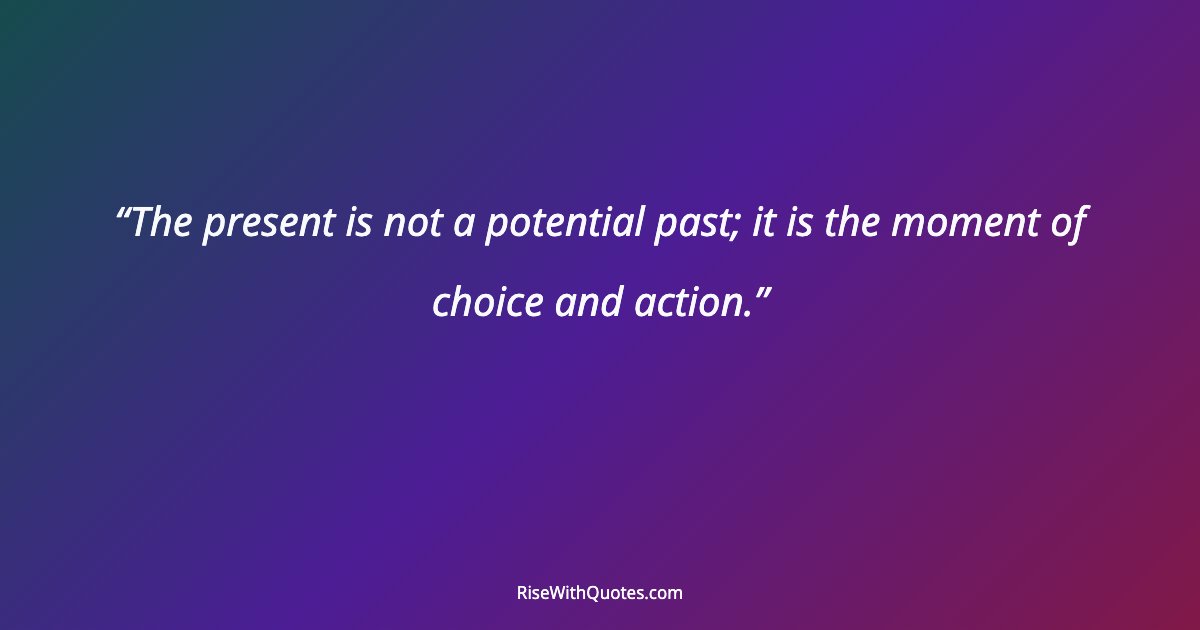 “The present is not a potential past; it is the moment of choice and action.”

RiseWithQuotes.com